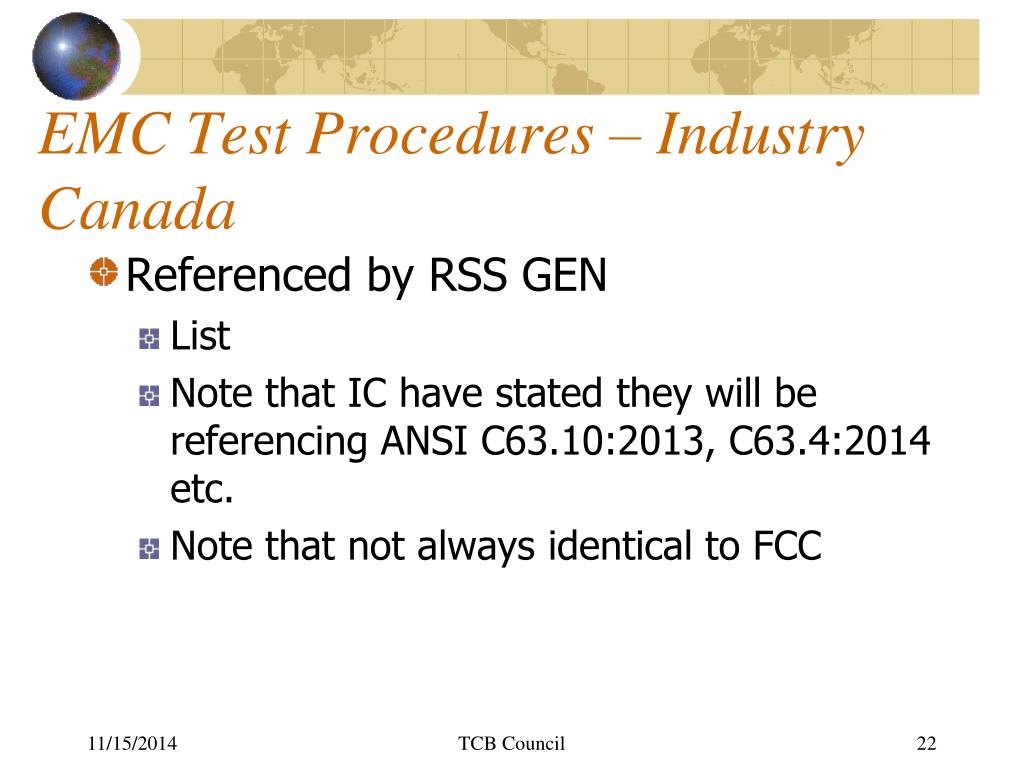 EMC Test Procedures – Industry Canada

Referenced by RSS GEN

List

Note that IC have stated they will be referencing ANSI C63.10:2013, C63.4:2014 etc.

Note that not always identical to FCC

11/15/2014

TCB Council

22